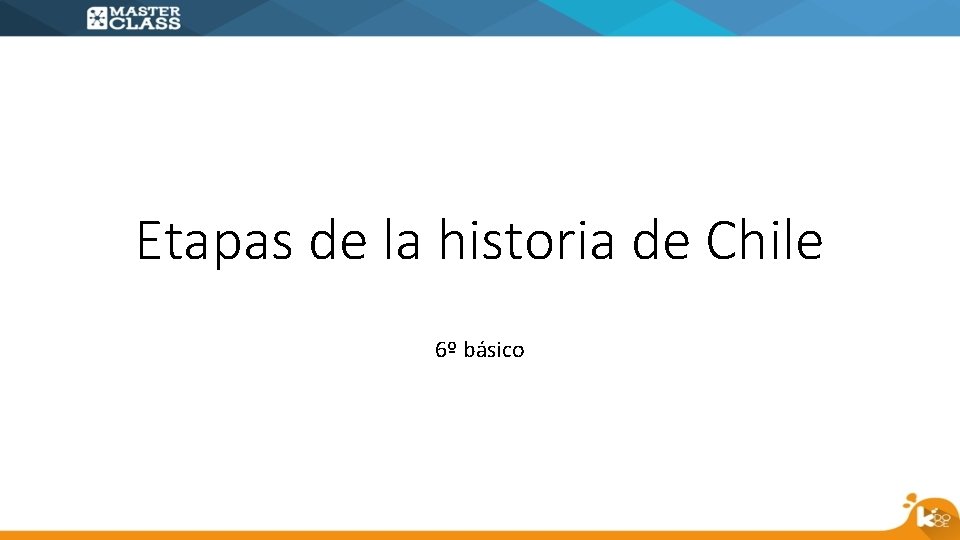 MASTER CLASS

Etapas de la historia de Chile

6º básico